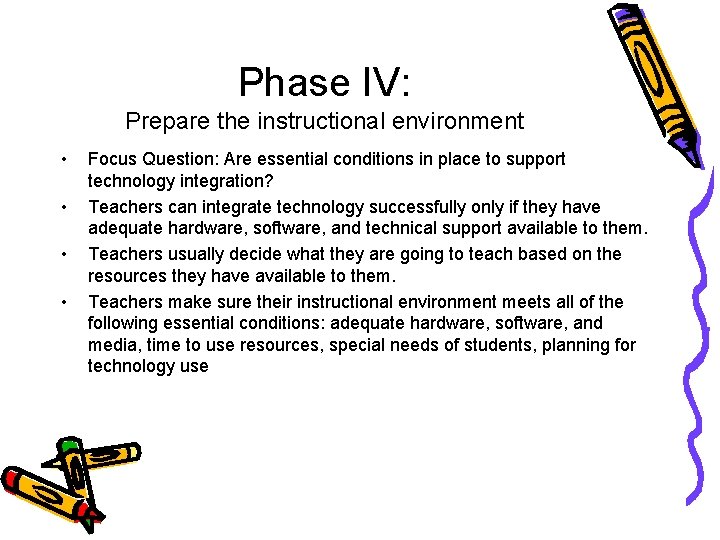 Phase IV:
Prepare the instructional environment

• Focus Question: Are essential conditions in place to support technology integration?
• Teachers can integrate technology successfully only if they have adequate hardware, software, and technical support available to them.
• Teachers usually decide what they are going to teach based on the resources they have available to them.
• Teachers make sure their instructional environment meets all of the following essential conditions: adequate hardware, software, and media, time to use resources, special needs of students, planning for technology use